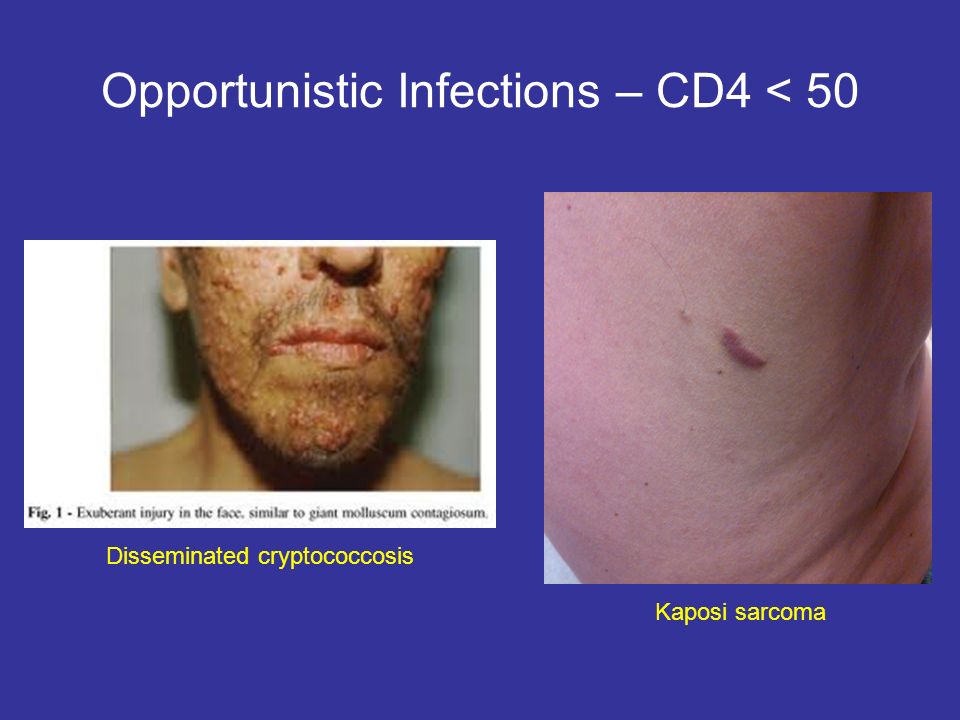 Opportunistic Infections – CD4 < 50

Fig. 1 - Exuberant injury in the face, similar to giant molluscum contagiosum.

Disseminated cryptococcosis

Kaposi sarcoma